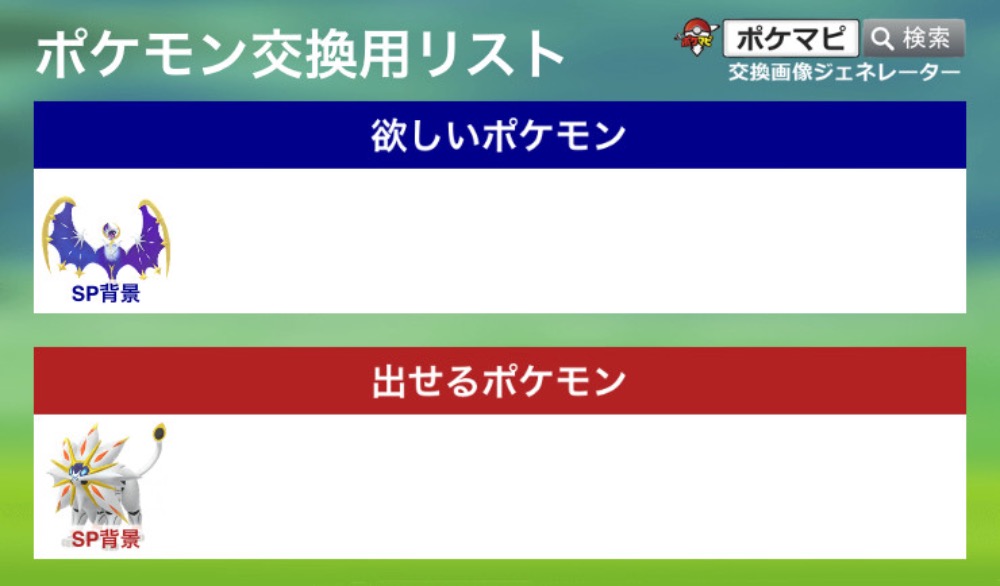 ポケモン交換用リスト

ポケマピ
検索
交換画像ジェネレーター

欲しいポケモン

SP背景

出せるポケモン

SP背景